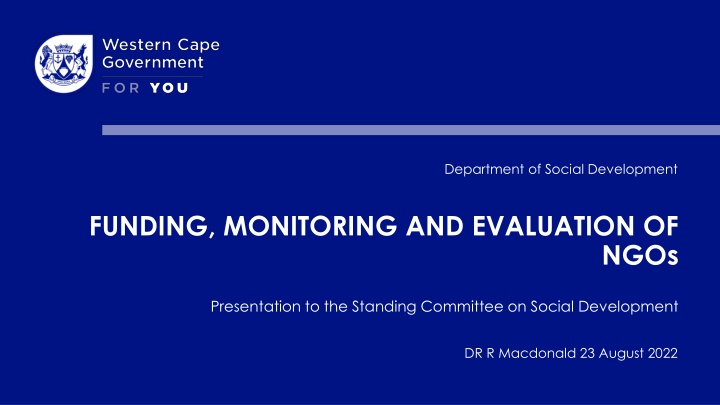 Western Cape Government
FOR YOU

Department of Social Development

FUNDING, MONITORING AND EVALUATION OF NGOs

Presentation to the Standing Committee on Social Development

DR R Macdonald 23 August 2022